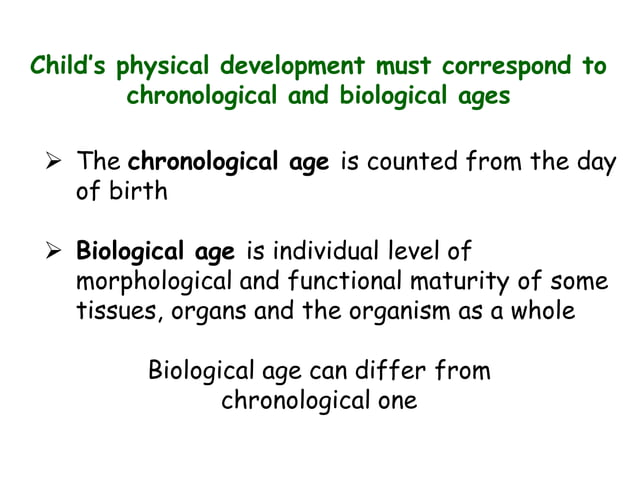 Child's physical development must correspond to chronological and biological ages

➢ The chronological age is counted from the day of birth

➢ Biological age is individual level of morphological and functional maturity of some tissues, organs and the organism as a whole

Biological age can differ from chronological one